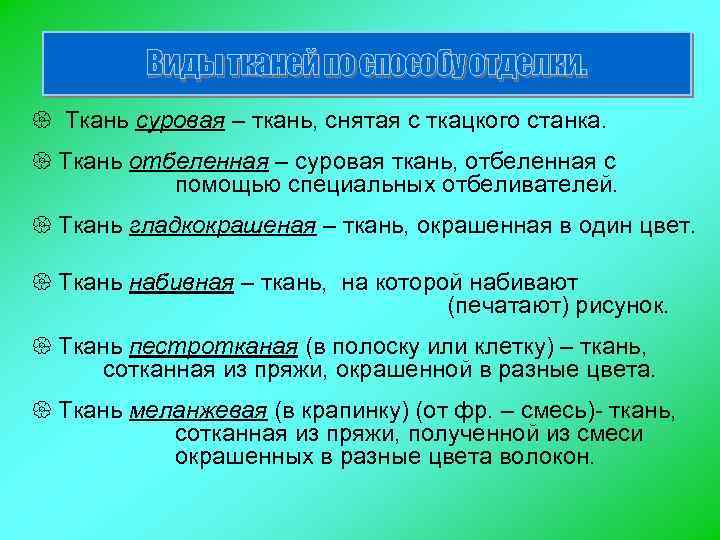 Виды тканей по способу отделки.

Ткань суровая – ткань, снятая с ткацкого станка.

Ткань отбеленная – суровая ткань, отбеленная с помощью специальных отбеливателей.

Ткань гладкокрашеная – ткань, окрашенная в один цвет.

Ткань набивная – ткань, на которой набивают (печатают) рисунок.

Ткань пестротканая (в полоску или клетку) – ткань, сотканная из пряжи, окрашенной в разные цвета.

Ткань меланжевая (в крапинку) (от фр. – смесь)- ткань, сотканная из пряжи, полученной из смеси окрашенных в разные цвета волокон.